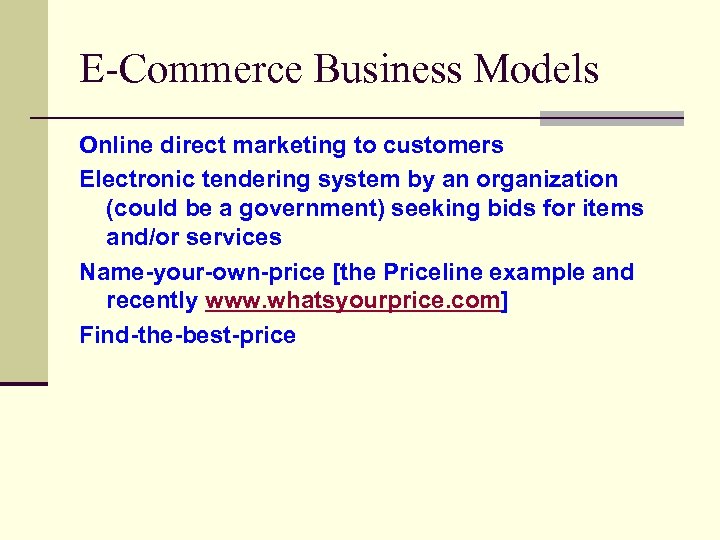 E-Commerce Business Models

Online direct marketing to customers

Electronic tendering system by an organization (could be a government) seeking bids for items and/or services

Name-your-own-price [the Priceline example and recently www.whatsyourprice.com]

Find-the-best-price